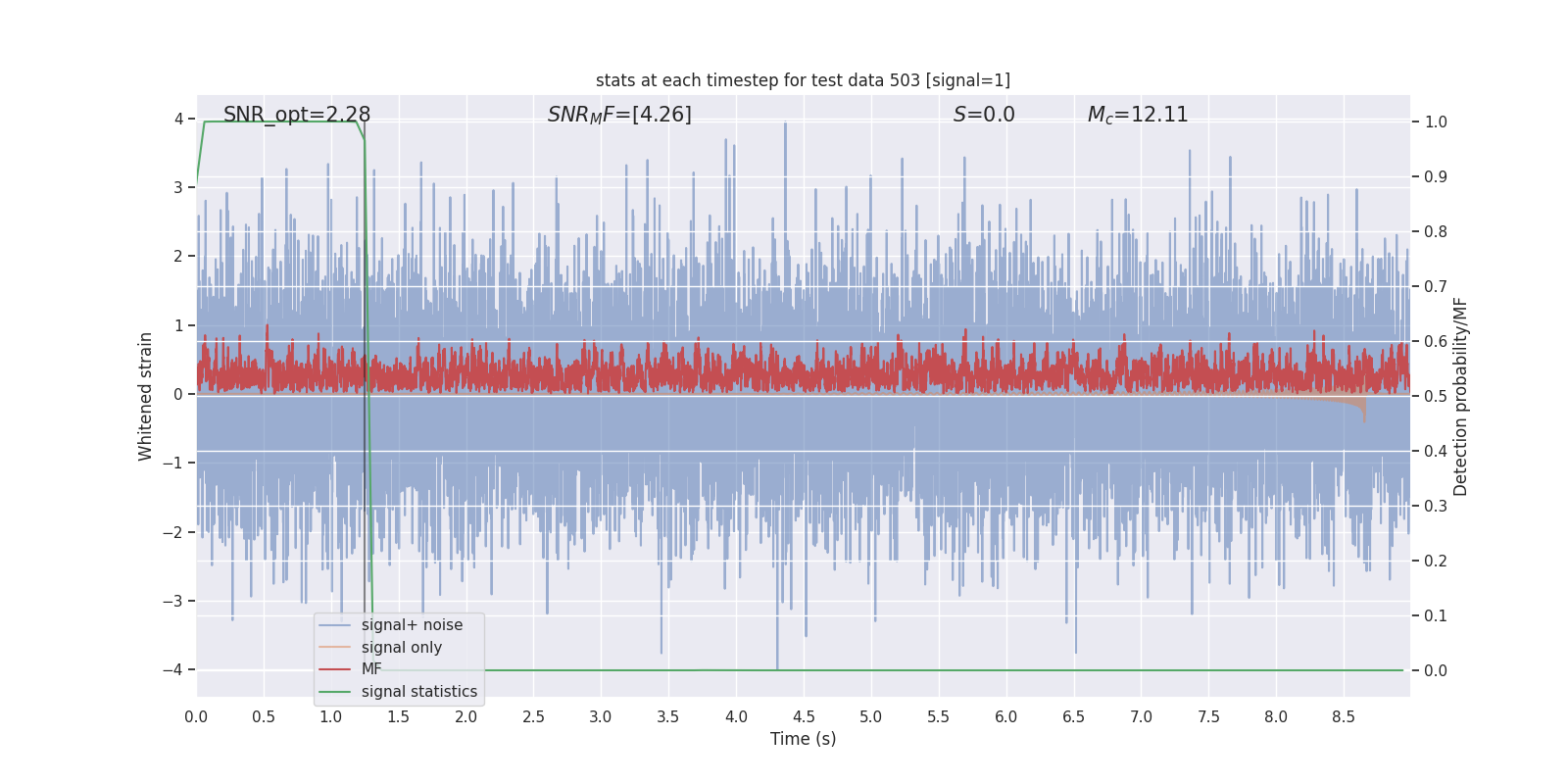 stats at each timestep for test data 503 [signal=1]

SNR_opt=2.28

$SNR_MF$=[4.26]

$S$=0.0

$M_c$=12.11

Whitened strain

4
3
2
1
0
−1
−2
−3
−4

Detection probability/MF

1.0
0.9
0.8
0.7
0.6
0.5
0.4
0.3
0.2
0.1
0.0

signal+ noise
signal only
MF
signal statistics

0.0 0.5 1.0 1.5 2.0 2.5 3.0 3.5 4.0 4.5 5.0 5.5 6.0 6.5 7.0 7.5 8.0 8.5

Time (s)